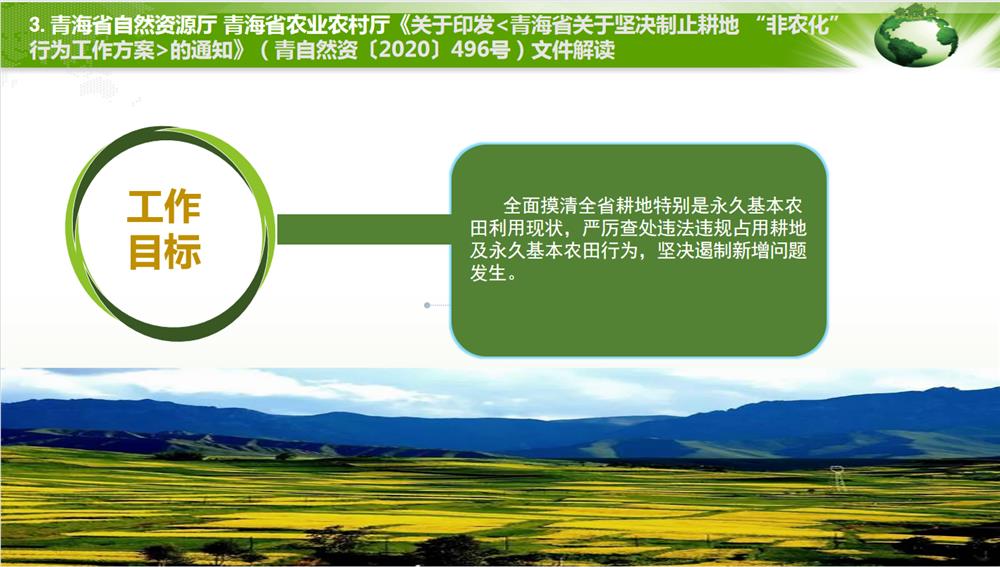 3. 青海省自然资源厅 青海省农业农村厅《关于印发<青海省关于坚决制止耕地 “非农化”行为工作方案>的通知》（青自然资〔2020〕496号）文件解读

工作目标

全面摸清全省耕地特别是永久基本农田利用现状，严厉查处违法违规占用耕地及永久基本农田行为，坚决遏制新增问题发生。